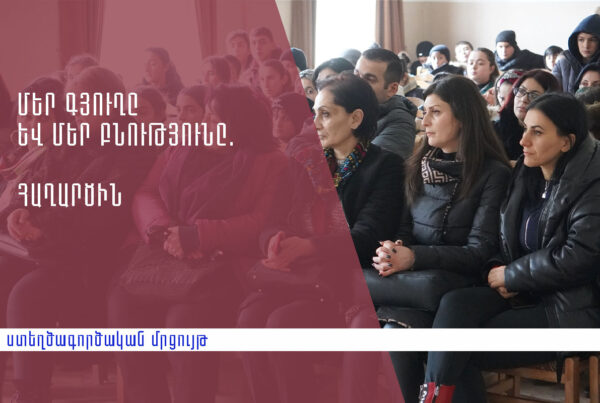 ՄԵՐ ԳՅՈՒՂԸ ԵՎ ՄԵՐ ԲՆՈՒԹՅՈՒՆԸ.

ՀԱՂԱՐԾԻՆ

ստեղծագործական մրցույթ